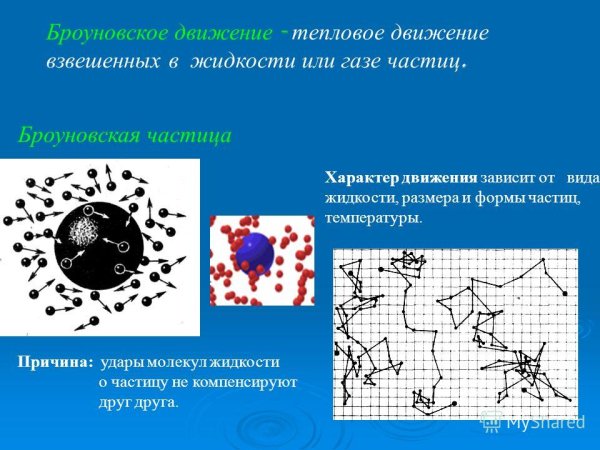 Броуновское движение - тепловое движение взвешенных в жидкости или газе частиц.

Броуновская частица

Характер движения зависит от вида жидкости, размера и формы частиц, температуры.

Причина: удары молекул жидкости о частицу не компенсируют друг друга.

MyShared